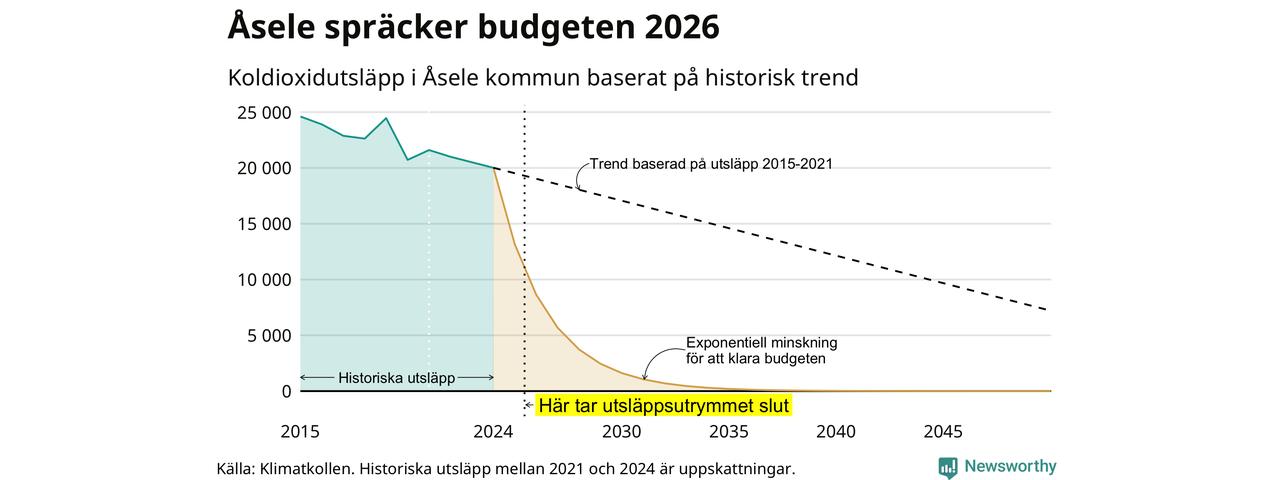 Åsele spräcker budgeten 2026

Koldioxidutsläpp i Åsele kommun baserat på historisk trend

25 000
20 000
15 000
10 000
5 000
0

Trend baserad på utsläpp 2015-2021

Exponentiell minskning för att klara budgeten

Historiska utsläpp

Här tar utsläppsutrymmet slut

2015
2024
2030
2035
2040
2045

Källa: Klimatkollen. Historiska utsläpp mellan 2021 och 2024 är uppskattningar.

Newsworthy